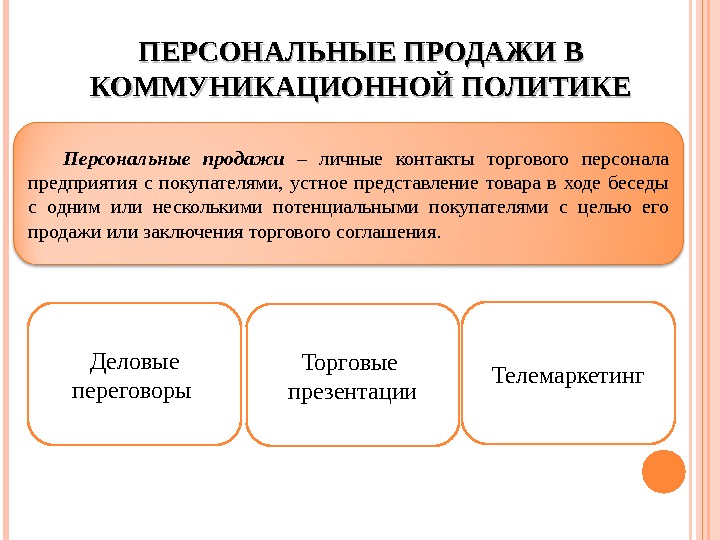 ПЕРСОНАЛЬНЫЕ ПРОДАЖИ В КОММУНИКАЦИОННОЙ ПОЛИТИКЕ

Персональные продажи – личные контакты торгового персонала предприятия с покупателями, устное представление товара в ходе беседы с одним или несколькими потенциальными покупателями с целью его продажи или заключения торгового соглашения.

Деловые переговоры

Торговые презентации

Телемаркетинг